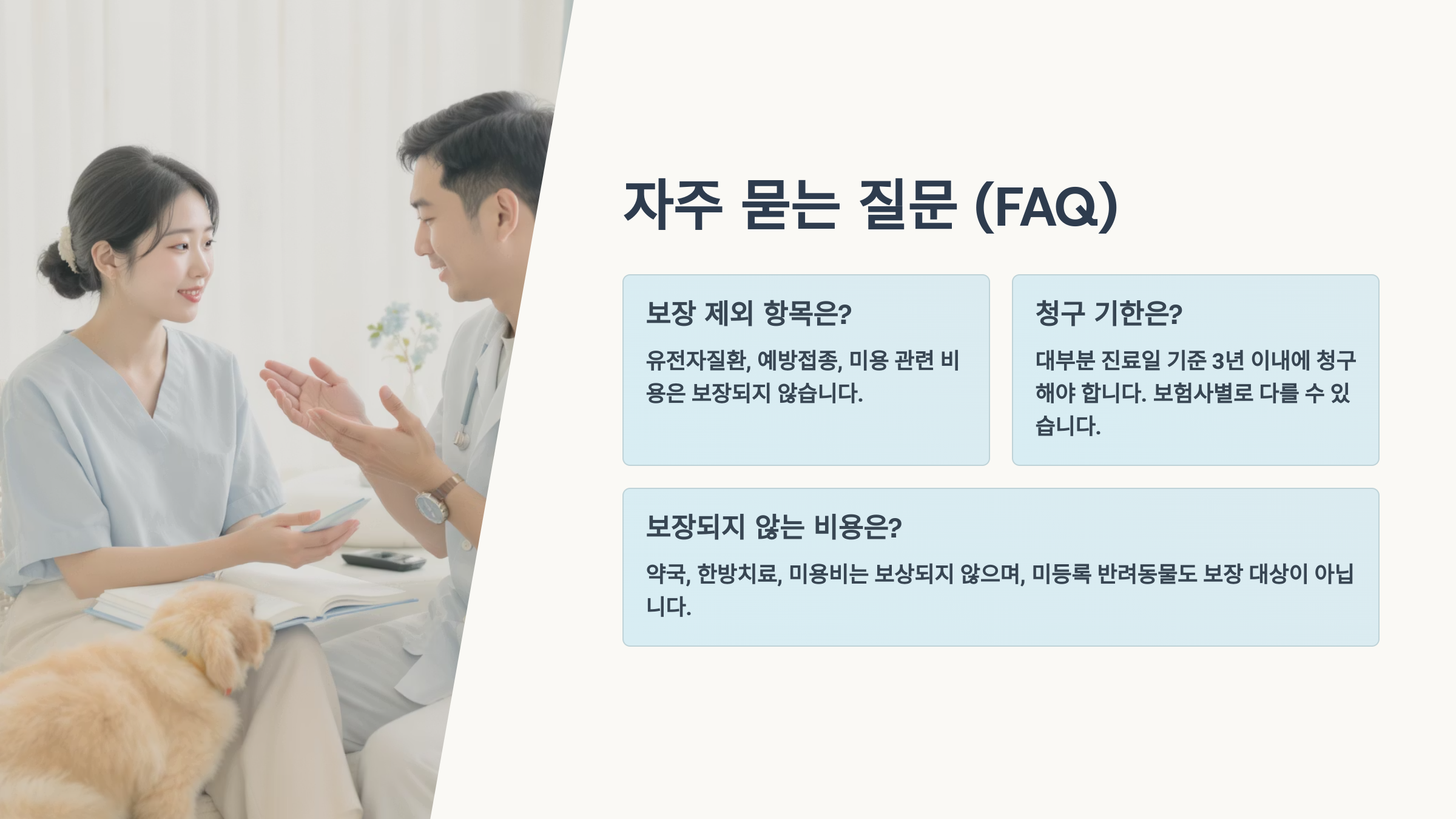 자주 묻는 질문 (FAQ)

보장 제외 항목은?

유전자질환, 예방접종, 미용 관련 비용은 보장되지 않습니다.

청구 기한은?

대부분 진료일 기준 3년 이내에 청구해야 합니다. 보험사별로 다를 수 있습니다.

보장되지 않는 비용은?

약국, 한방치료, 미용비는 보상되지 않으며, 미등록 반려동물도 보장 대상이 아닙니다.